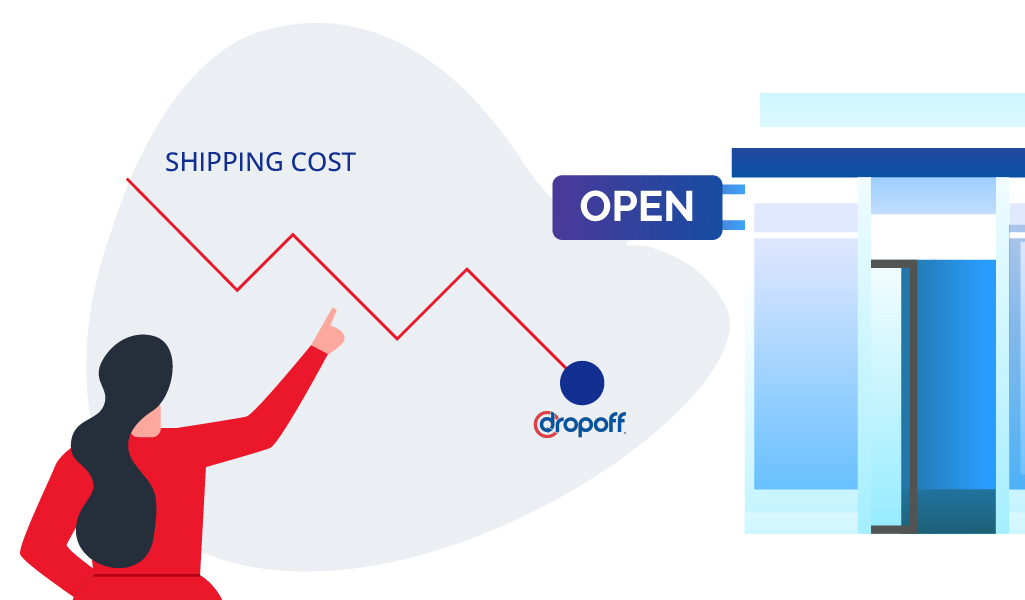 SHIPPING COST

OPEN

dropoff